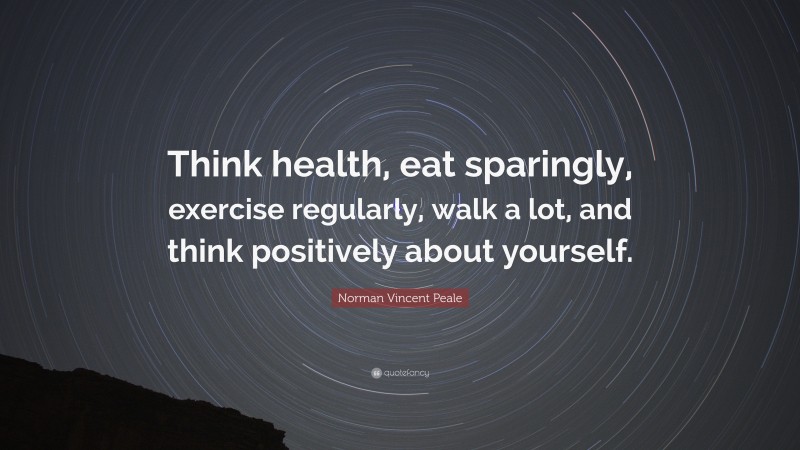 Think health, eat sparingly, exercise regularly, walk a lot, and think positively about yourself.

Norman Vincent Peale

quotefancy